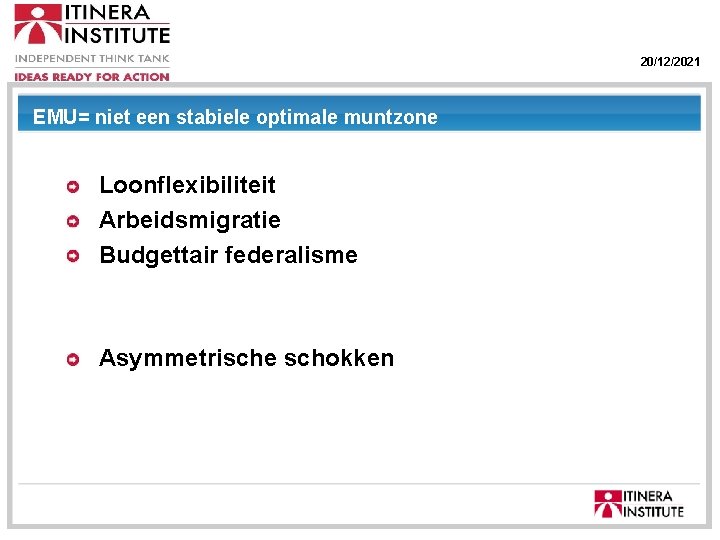 ITINERA INSTITUTE
INDEPENDENT THINK TANK
IDEAS READY FOR ACTION

20/12/2021

EMU= niet een stabiele optimale muntzone

Loonflexibiliteit
Arbeidsmigratie
Budgettair federalisme

Asymmetrische schokken

ITINERA INSTITUTE